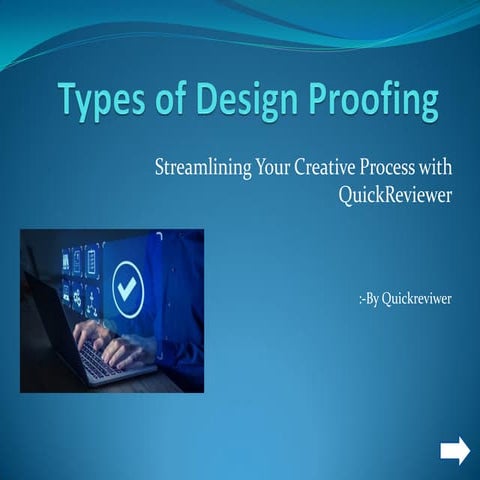 Types of Design Proofing

Streamlining Your Creative Process with QuickReviewer

:-By Quickreviwer